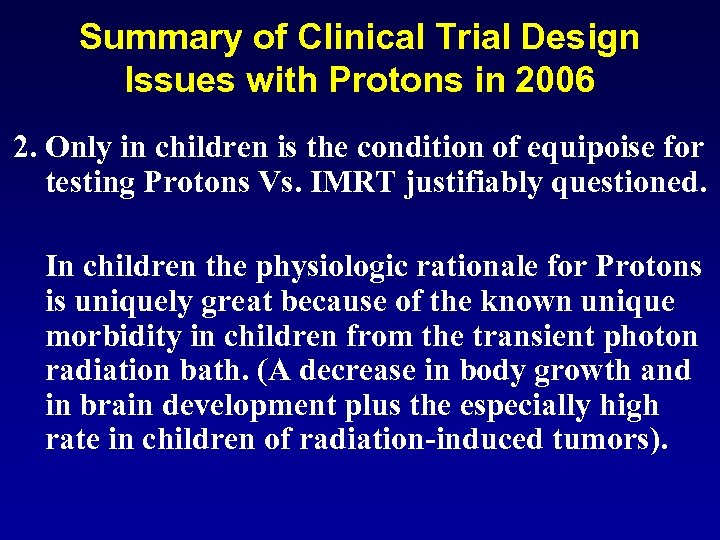 Summary of Clinical Trial Design Issues with Protons in 2006

2. Only in children is the condition of equipoise for testing Protons Vs. IMRT justifiably questioned.

In children the physiologic rationale for Protons is uniquely great because of the known unique morbidity in children from the transient photon radiation bath. (A decrease in body growth and in brain development plus the especially high rate in children of radiation-induced tumors).